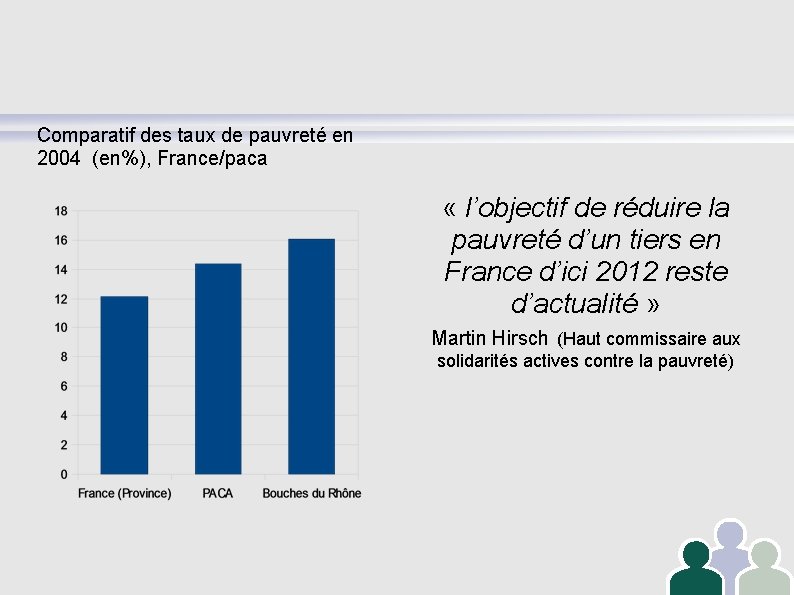 Comparatif des taux de pauvreté en 2004 (en%), France/paca

18
16
14
12
10
8
6
4
2
0

France (Province)
PACA
Bouches du Rhône

« l'objectif de réduire la pauvreté d'un tiers en France d'ici 2012 reste d'actualité »

Martin Hirsch (Haut commissaire aux solidarités actives contre la pauvreté)